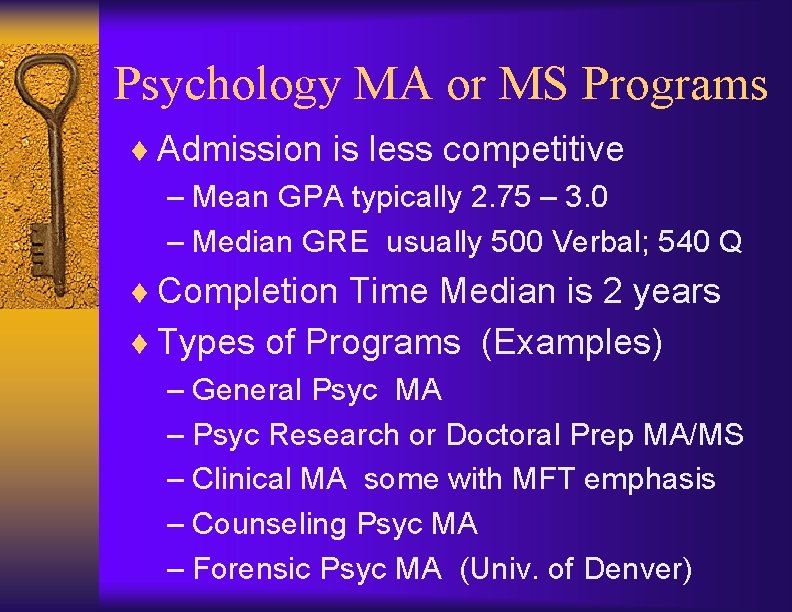 Psychology MA or MS Programs

♦ Admission is less competitive

– Mean GPA typically 2.75 – 3.0

– Median GRE usually 500 Verbal; 540 Q

♦ Completion Time Median is 2 years

♦ Types of Programs (Examples)

– General Psyc MA

– Psyc Research or Doctoral Prep MA/MS

– Clinical MA some with MFT emphasis

– Counseling Psyc MA

– Forensic Psyc MA (Univ. of Denver)